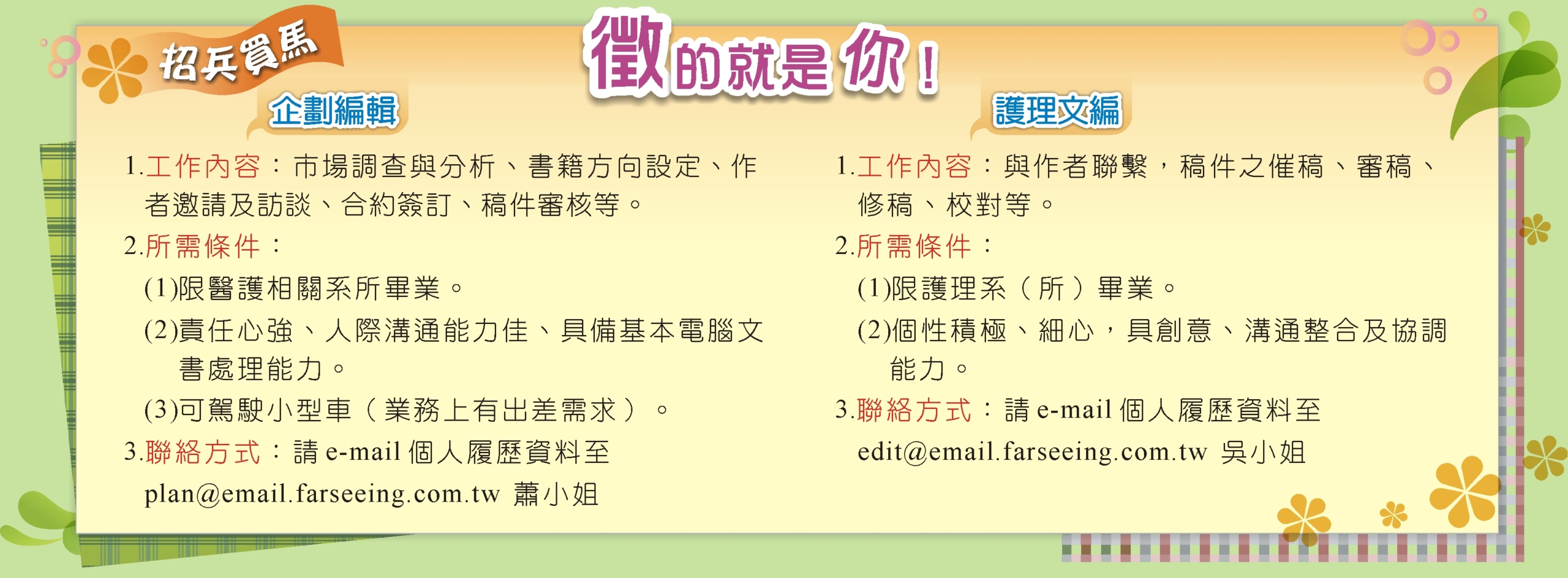 招兵買馬

徵的就是你！

企劃編輯

1.工作內容：市場調查與分析、書籍方向設定、作者邀請及訪談、合約簽訂、稿件審核等。

2.所需條件：

(1)限醫護相關系所畢業。

(2)責任心強、人際溝通能力佳、具備基本電腦文書處理能力。

(3)可駕駛小型車（業務上有出差需求）。

3.聯絡方式：請 e-mail 個人履歷資料至 plan@email.farseeing.com.tw 蕭小姐

護理文編

1.工作內容：與作者聯繫，稿件之催稿、審稿、修稿、校對等。

2.所需條件：

(1)限護理系（所）畢業。

(2)個性積極、細心，具創意、溝通整合及協調能力。

3.聯絡方式：請 e-mail 個人履歷資料至 edit@email.farseeing.com.tw 吳小姐